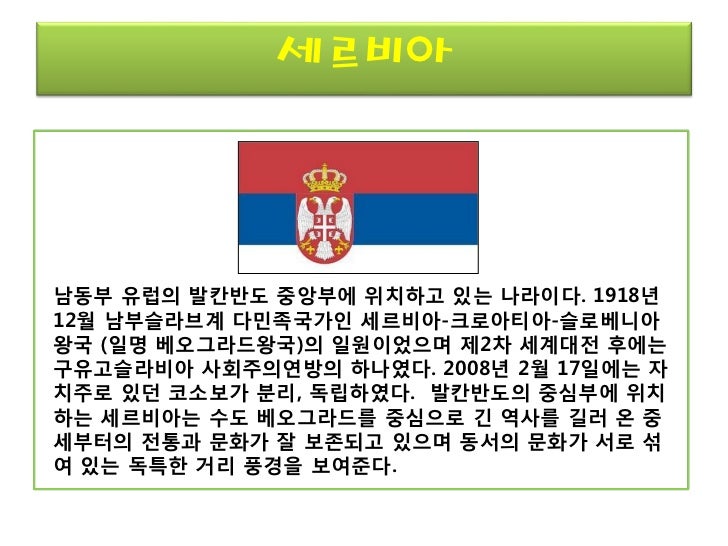 세르비아

남동부 유럽의 발칸반도 중앙부에 위치하고 있는 나라이다. 1918년 12월 남부슬라브계 다민족국가인 세르비아-크로아티아-슬로베니아 왕국 (일명 베오그라드왕국)의 일원이었으며 제2차 세계대전 후에는 구유고슬라비아 사회주의연방의 하나였다. 2008년 2월 17일에는 자치주로 있던 코소보가 분리, 독립하였다. 발칸반도의 중심부에 위치하는 세르비아는 수도 베오그라드를 중심으로 긴 역사를 길러 온 중세부터의 전통과 문화가 잘 보존되고 있으며 동서의 문화가 서로 섞여 있는 독특한 거리 풍경을 보여준다.